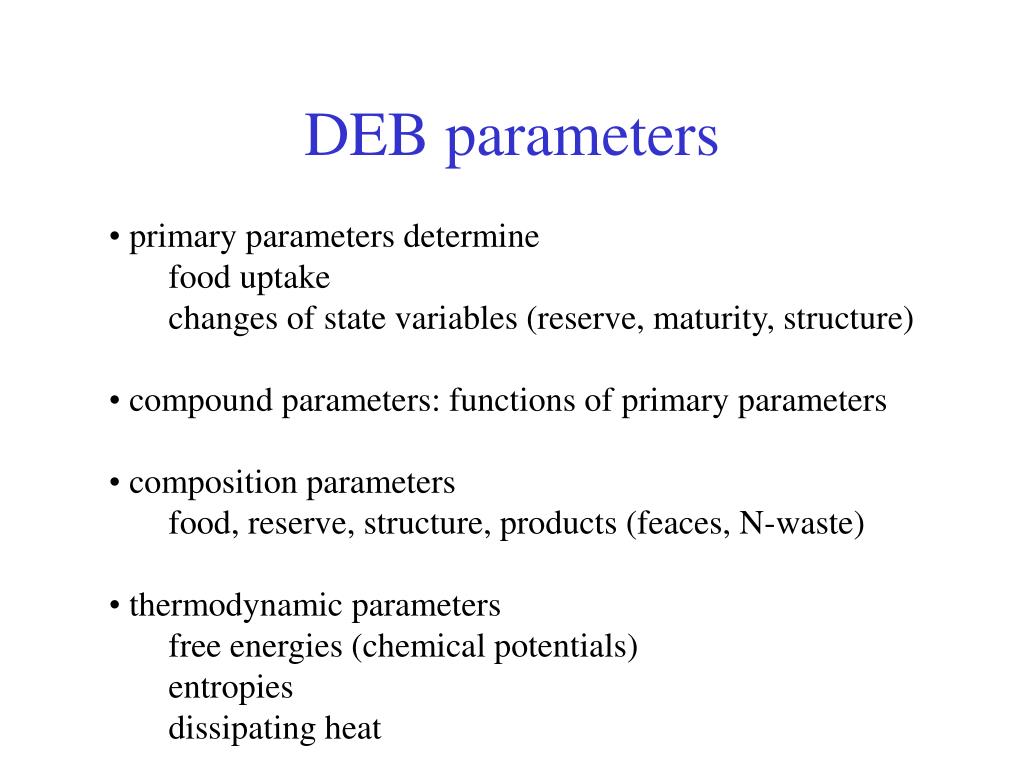 DEB parameters

• primary parameters determine
food uptake
changes of state variables (reserve, maturity, structure)

• compound parameters: functions of primary parameters

• composition parameters
food, reserve, structure, products (feaces, N-waste)

• thermodynamic parameters
free energies (chemical potentials)
entropies
dissipating heat